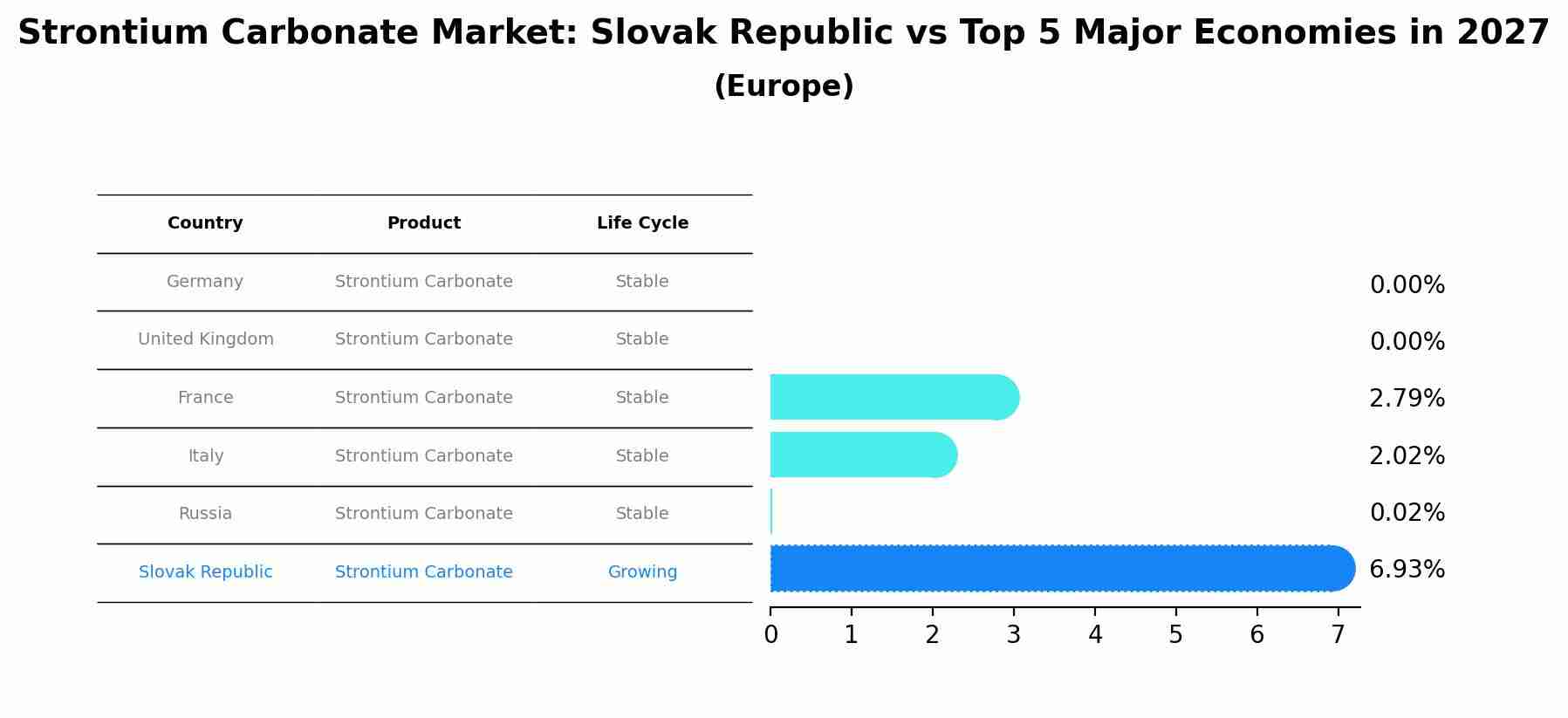 Strontium Carbonate Market: Slovak Republic vs Top 5 Major Economies in 2027
(Europe)

| Country | Product | Life Cycle |
|---|---|---|
| Germany | Strontium Carbonate | Stable |
| United Kingdom | Strontium Carbonate | Stable |
| France | Strontium Carbonate | Stable |
| Italy | Strontium Carbonate | Stable |
| Russia | Strontium Carbonate | Stable |
| Slovak Republic | Strontium Carbonate | Growing |

0.00%
0.00%
2.79%
2.02%
0.02%
6.93%

0 1 2 3 4 5 6 7